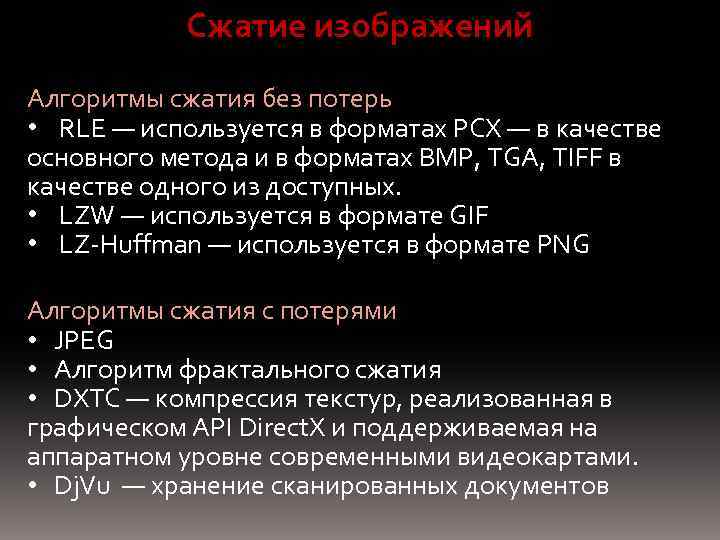 Сжатие изображений

Алгоритмы сжатия без потерь
• RLE — используется в форматах PCX — в качестве основного метода и в форматах BMP, TGA, TIFF в качестве одного из доступных.
• LZW — используется в формате GIF
• LZ-Huffman — используется в формате PNG

Алгоритмы сжатия с потерями
• JPEG
• Алгоритм фрактального сжатия
• DXTC — компрессия текстур, реализованная в графическом API DirectX и поддерживаемая на аппаратном уровне современными видеокартами.
• DjVu — хранение сканированных документов